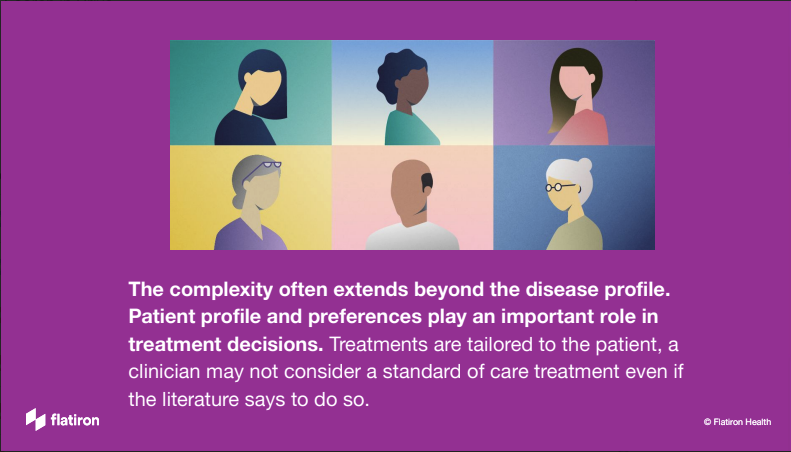 The complexity often extends beyond the disease profile. Patient profile and preferences play an important role in treatment decisions. Treatments are tailored to the patient, a clinician may not consider a standard of care treatment even if the literature says to do so.

flatiron

© Flatiron Health